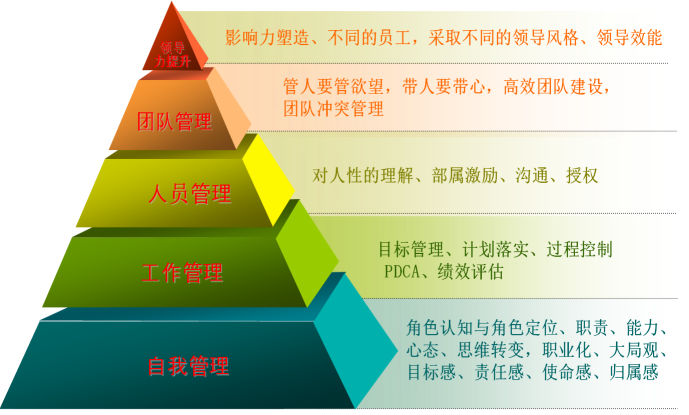 领导力提升

影响力塑造、不同的员工，采取不同的领导风格、领导效能

团队管理

管人要管欲望，带人要带心，高效团队建设，团队冲突管理

人员管理

对人性的理解、部属激励、沟通、授权

工作管理

目标管理、计划落实、过程控制 PDCA、绩效评估

自我管理

角色认知与角色定位、职责、能力、心态、思维转变，职业化、大局观、目标感、责任感、使命感、归属感